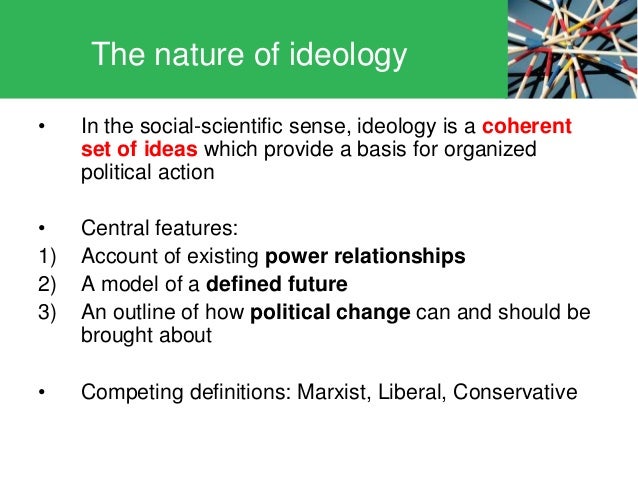 The nature of ideology

• In the social-scientific sense, ideology is a coherent set of ideas which provide a basis for organized political action

• Central features:
1) Account of existing power relationships
2) A model of a defined future
3) An outline of how political change can and should be brought about

• Competing definitions: Marxist, Liberal, Conservative